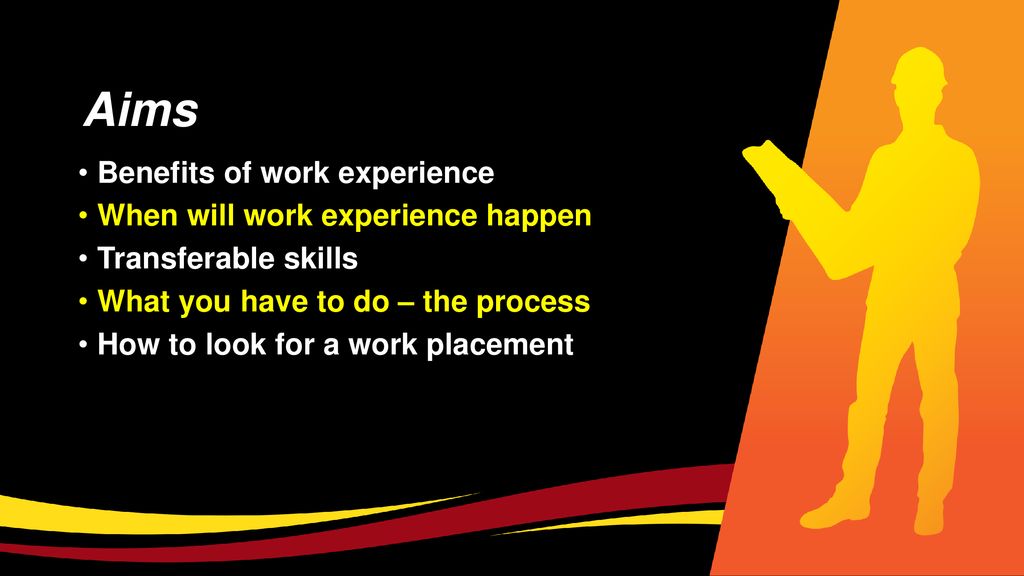 Aims

• Benefits of work experience
• When will work experience happen
• Transferable skills
• What you have to do – the process
• How to look for a work placement